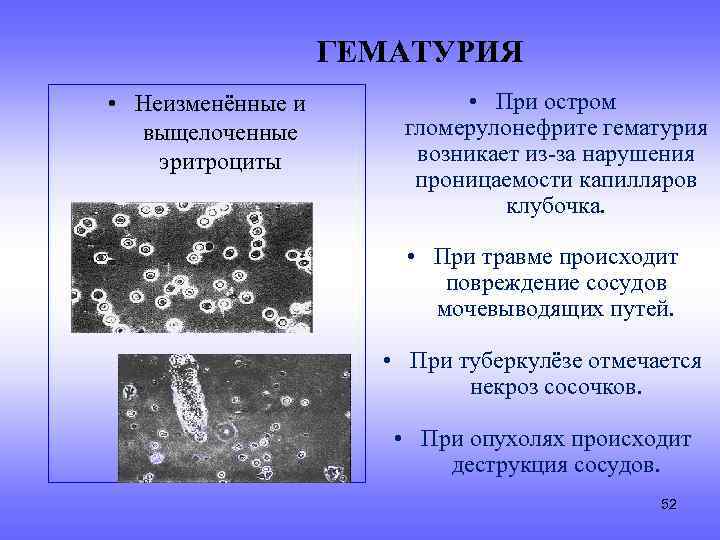 ГЕМАТУРИЯ

• Неизменённые и выщелоченные эритроциты

• При остром гломерулонефрите гематурия возникает из-за нарушения проницаемости капилляров клубочка.

• При травме происходит повреждение сосудов мочевыводящих путей.

• При туберкулёзе отмечается некроз сосочков.

• При опухолях происходит деструкция сосудов.

52